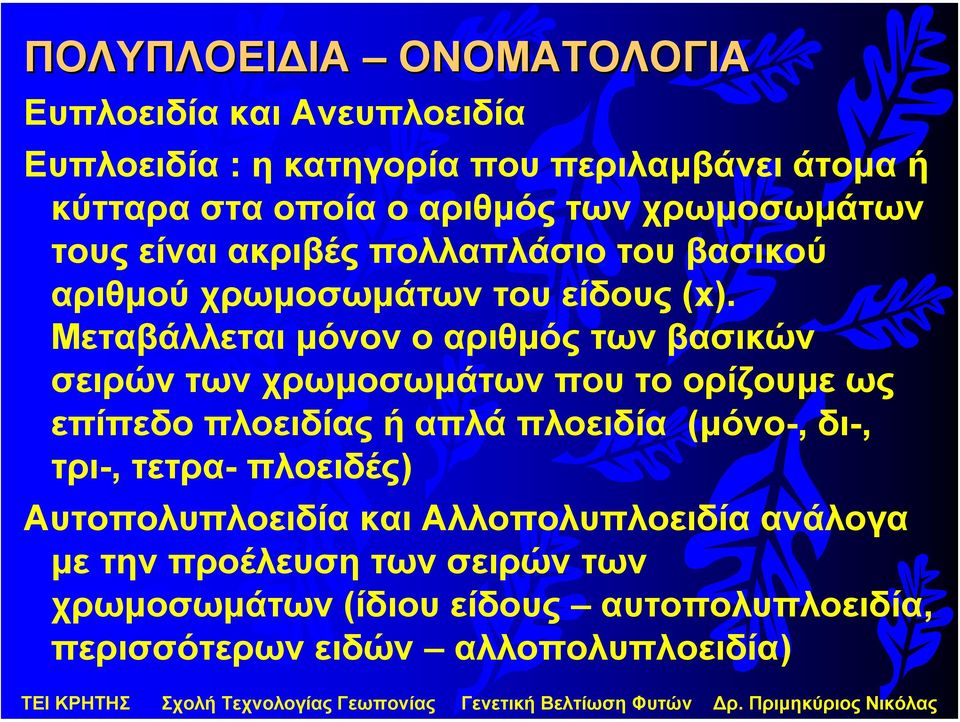 ΠΟΛΥΠΛΟΕΙΔΙΑ – ΟΝΟΜΑΤΟΛΟΓΙΑ

Ευπλοειδία και Ανευπλοειδία

Ευπλοειδία : η κατηγορία που περιλαμβάνει άτομα ή κύτταρα στα οποία ο αριθμός των χρωμοσωμάτων τους είναι ακριβές πολλαπλάσιο του βασικού αριθμού χρωμοσωμάτων του είδους (x). Μεταβάλλεται μόνον ο αριθμός των βασικών σειρών των χρωμοσωμάτων που το ορίζουμε ως επίπεδο πλοειδίας ή απλά πλοειδία (μόνο-, δι-, τρι-, τετρα- πλοειδές)

Αυτοπολυπλοειδία και Αλλοπολυπλοειδία ανάλογα με την προέλευση των σειρών των χρωμοσωμάτων (ίδιου είδους – αυτοπολυπλοειδία, περισσότερων ειδών – αλλοπολυπλοειδία)

ΤΕΙ ΚΡΗΤΗΣ Σχολή Τεχνολογίας Γεωπονίας Γενετική Βελτίωση Φυτών Δρ. Πριμηκύριος Νικόλας